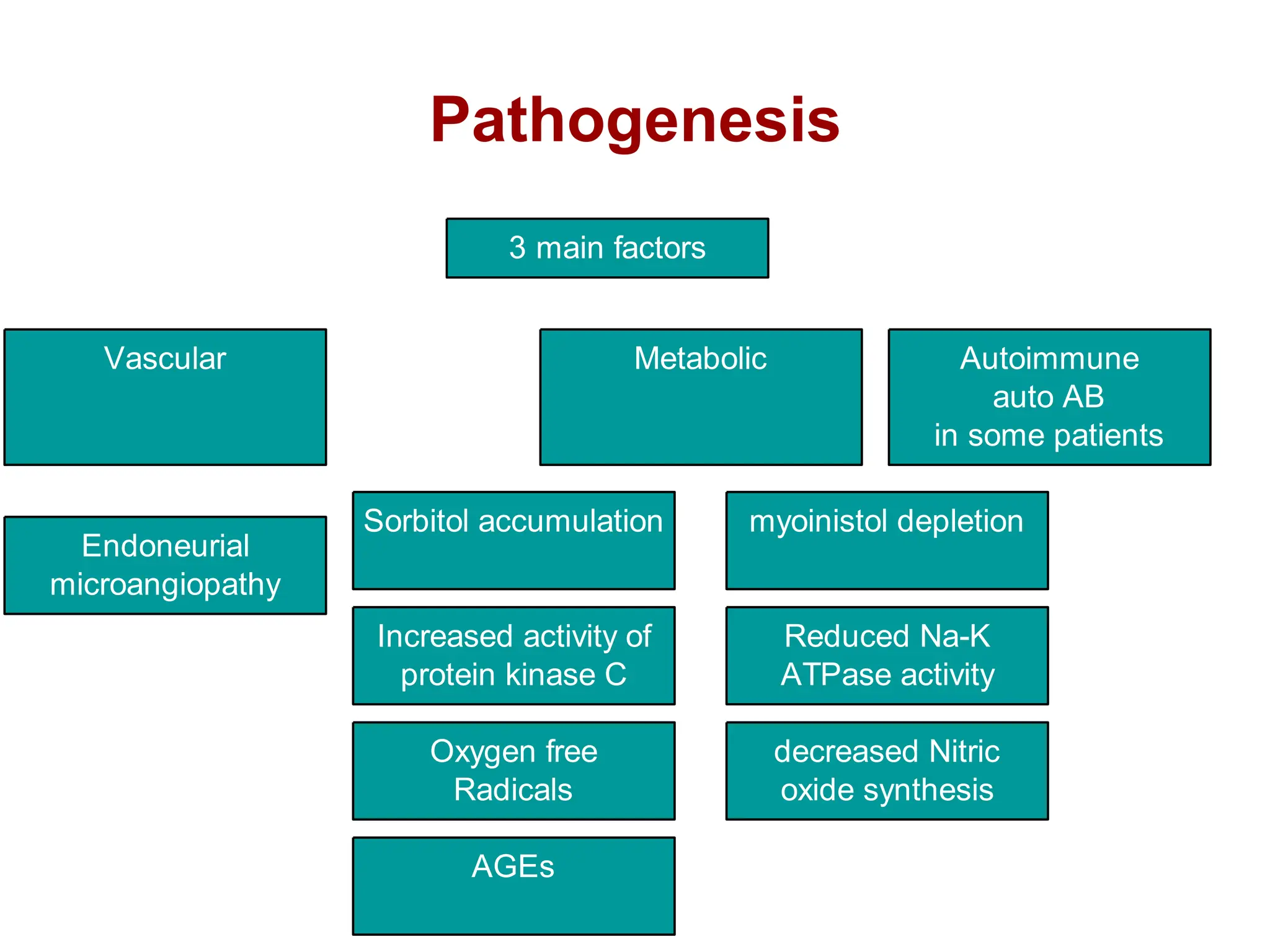 Pathogenesis

3 main factors

Vascular

Metabolic

Autoimmune
auto AB
in some patients

Endoneurial microangiopathy

Sorbitol accumulation

myoinistol depletion

Increased activity of protein kinase C

Reduced Na-K ATPase activity

Oxygen free Radicals

decreased Nitric oxide synthesis

AGEs